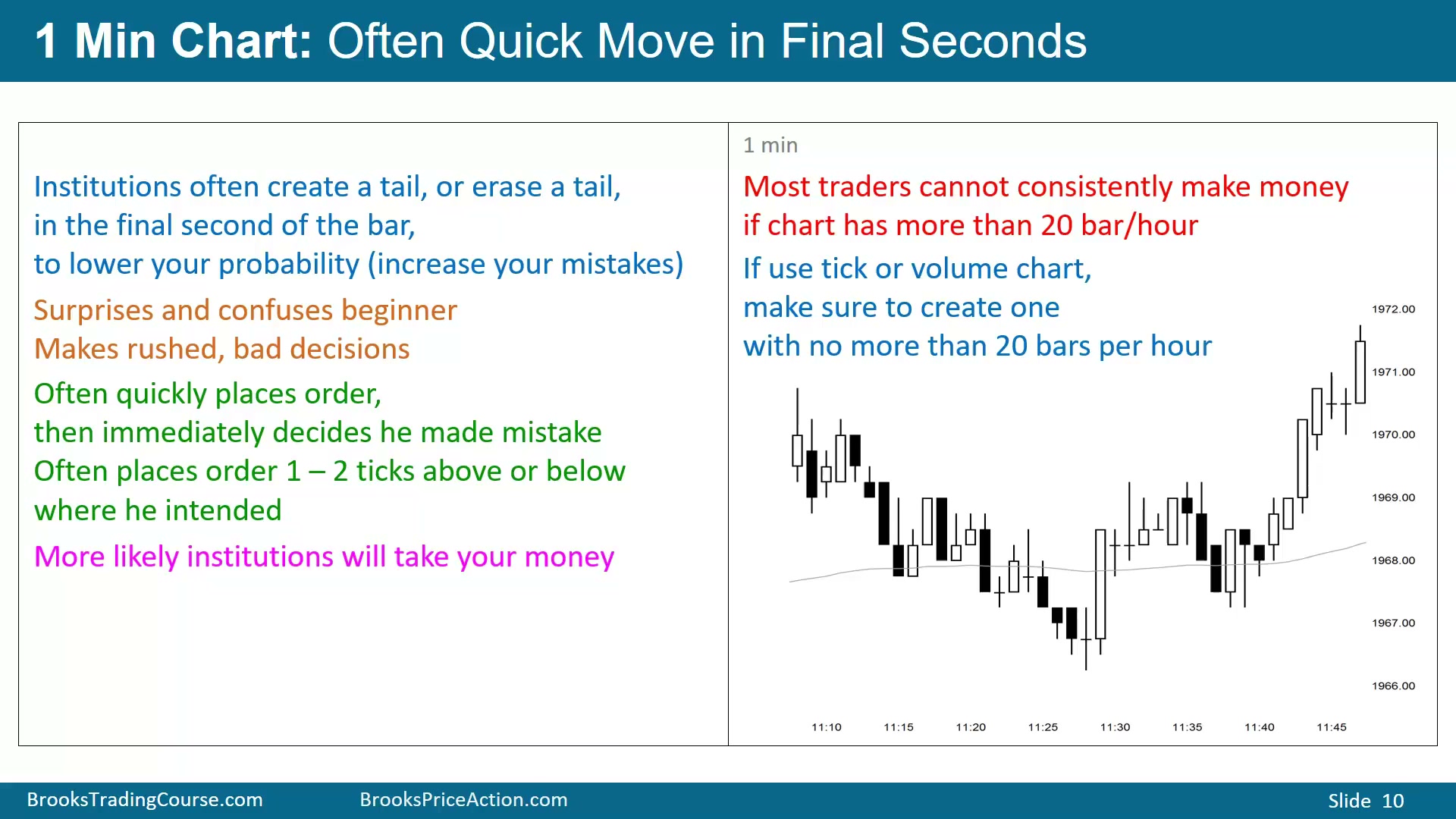 1 Min Chart: Often Quick Move in Final Seconds

Institutions often create a tail, or erase a tail, in the final second of the bar, to lower your probability (increase your mistakes)

Surprises and confuses beginner
Makes rushed, bad decisions

Often quickly places order, then immediately decides he made mistake
Often places order 1 – 2 ticks above or below where he intended

More likely institutions will take your money

1 min

Most traders cannot consistently make money if chart has more than 20 bar/hour

If use tick or volume chart, make sure to create one with no more than 20 bars per hour

1972.00
1971.00
1970.00
1969.00
1968.00
1967.00
1966.00

11:10 11:15 11:20 11:25 11:30 11:35 11:40 11:45

BrooksTradingCourse.com BrooksPriceAction.com Slide 10